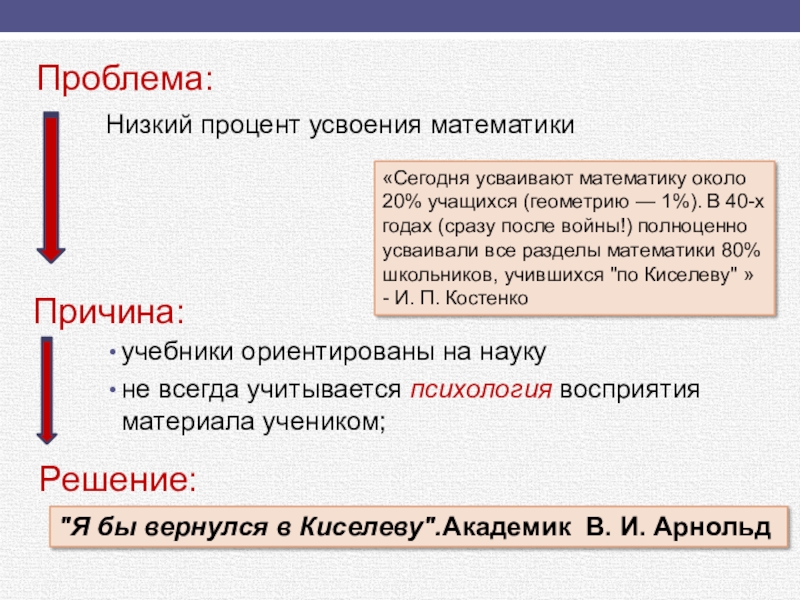 Проблема:

Низкий процент усвоения математики

«Сегодня усваивают математику около 20% учащихся (геометрию — 1%). В 40-х годах (сразу после войны!) полноценно усваивали все разделы математики 80% школьников, учившихся "по Киселеву" »
- И. П. Костенко

Причина:

• учебники ориентированы на науку
• не всегда учитывается психология восприятия материала учеником;

Решение:

"Я бы вернулся в Киселеву".Академик В. И. Арнольд